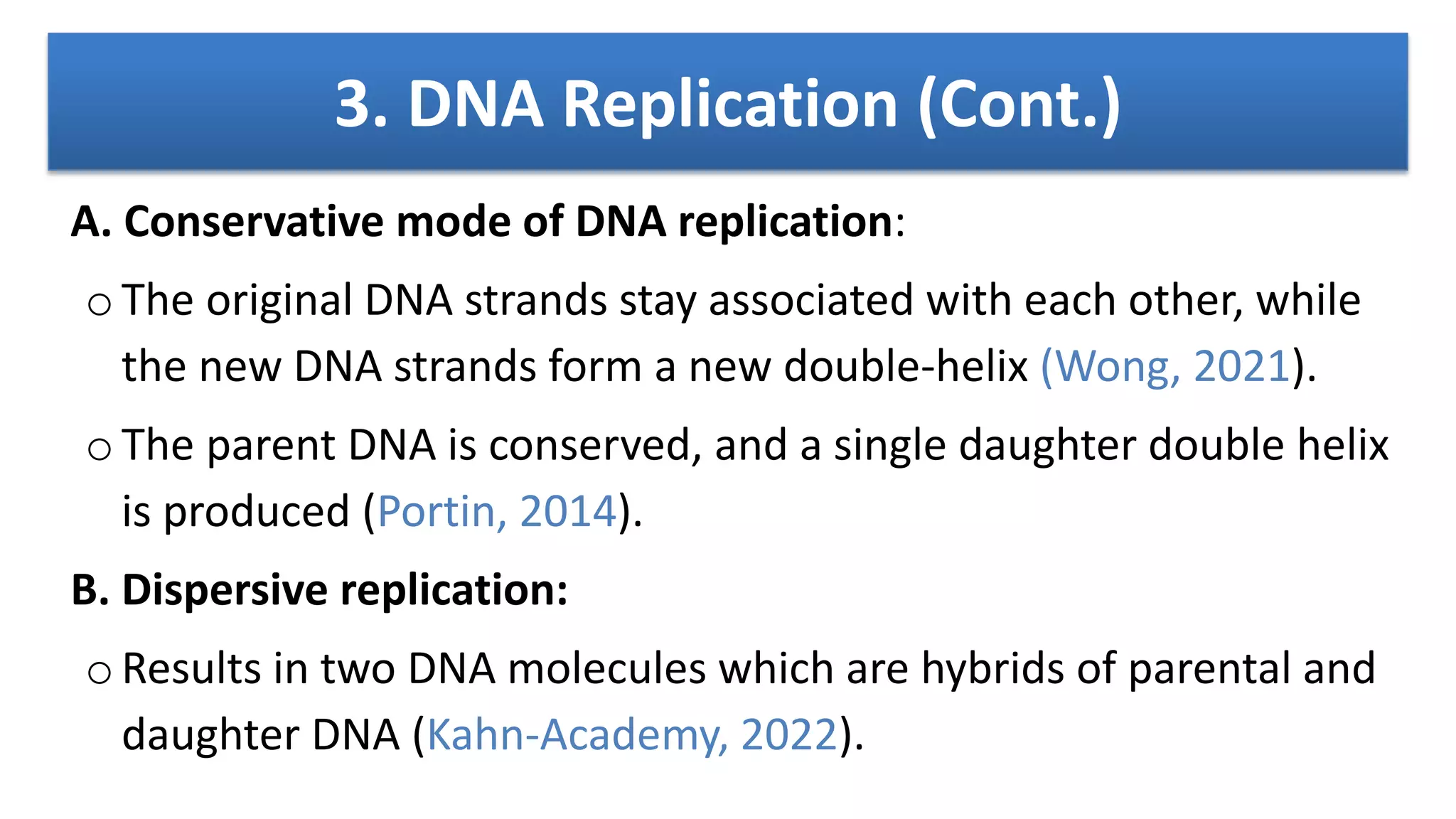 3. DNA Replication (Cont.)

A. Conservative mode of DNA replication:

o The original DNA strands stay associated with each other, while the new DNA strands form a new double-helix (Wong, 2021).

o The parent DNA is conserved, and a single daughter double helix is produced (Portin, 2014).

B. Dispersive replication:

o Results in two DNA molecules which are hybrids of parental and daughter DNA (Kahn-Academy, 2022).